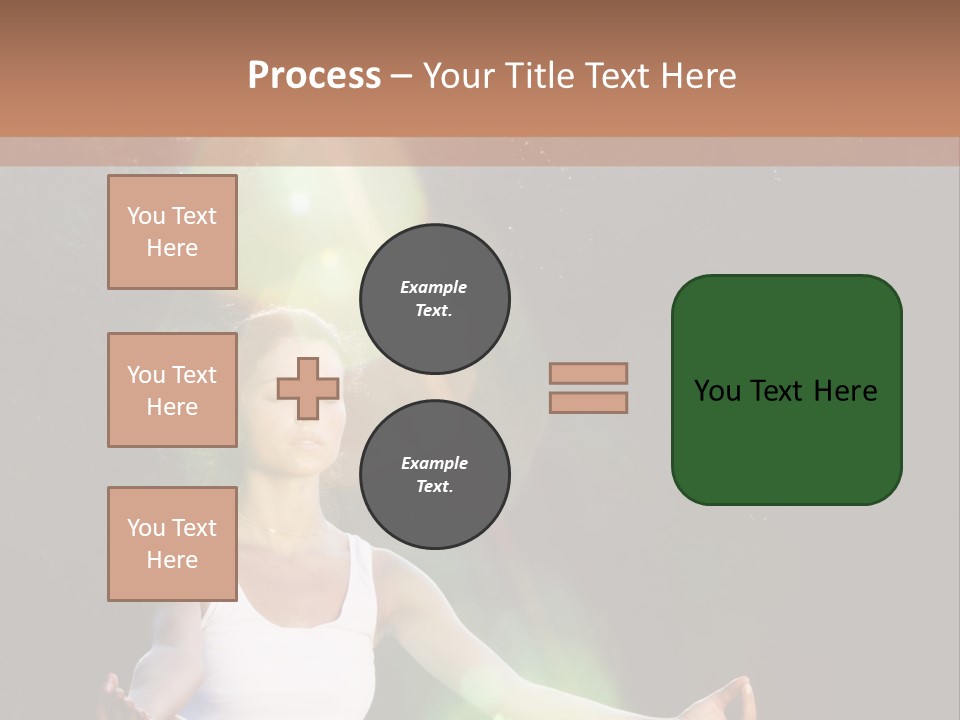 Process – Your Title Text Here

You Text Here

You Text Here

You Text Here

Example Text.

Example Text.

You Text Here